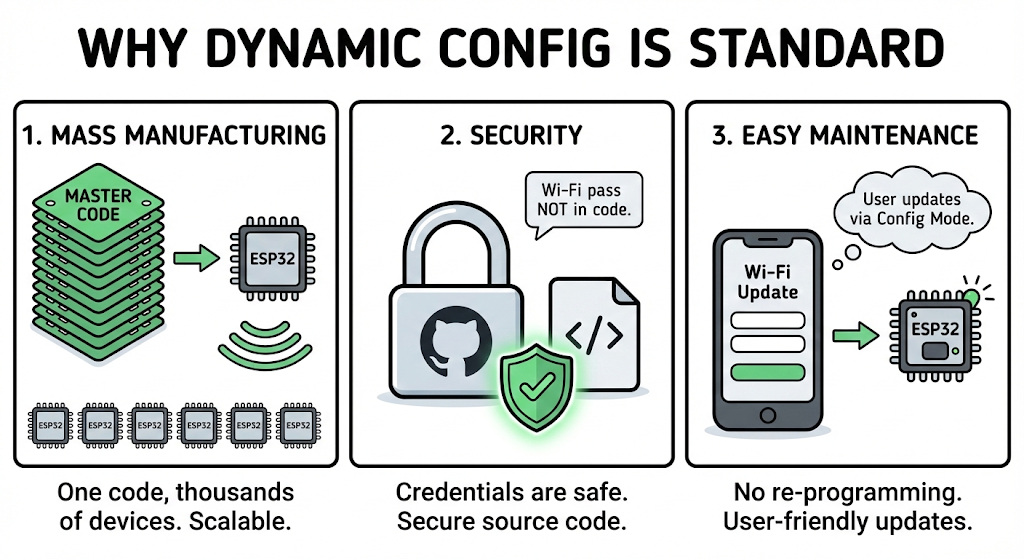 WHY DYNAMIC CONFIG IS STANDARD

1. MASS MANUFACTURING

MASTER CODE

ESP32

ESP32 ESP32 ESP32 ESP32 ESP32 ESP32

One code, thousands of devices. Scalable.

2. SECURITY

Wi-Fi pass NOT in code.

</>

Credentials are safe. Secure source code.

3. EASY MAINTENANCE

User updates via Config Mode.

Wi-Fi Update

ESP32

No re-programming. User-friendly updates.